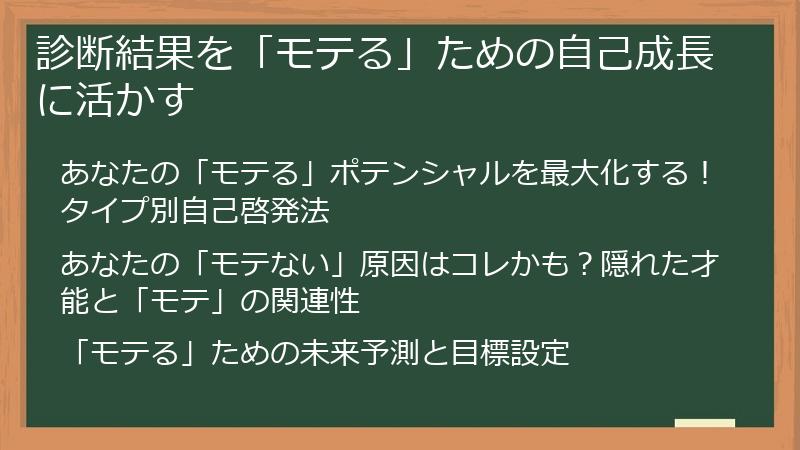 診断結果を「モテる」ための自己成長に活かす

あなたの「モテる」ポテンシャルを最大化する！タイプ別自己啓発法

あなたの「モテない」原因はコレかも？隠れた才能と「モテ」の関連性

「モテる」ための未来予測と目標設定